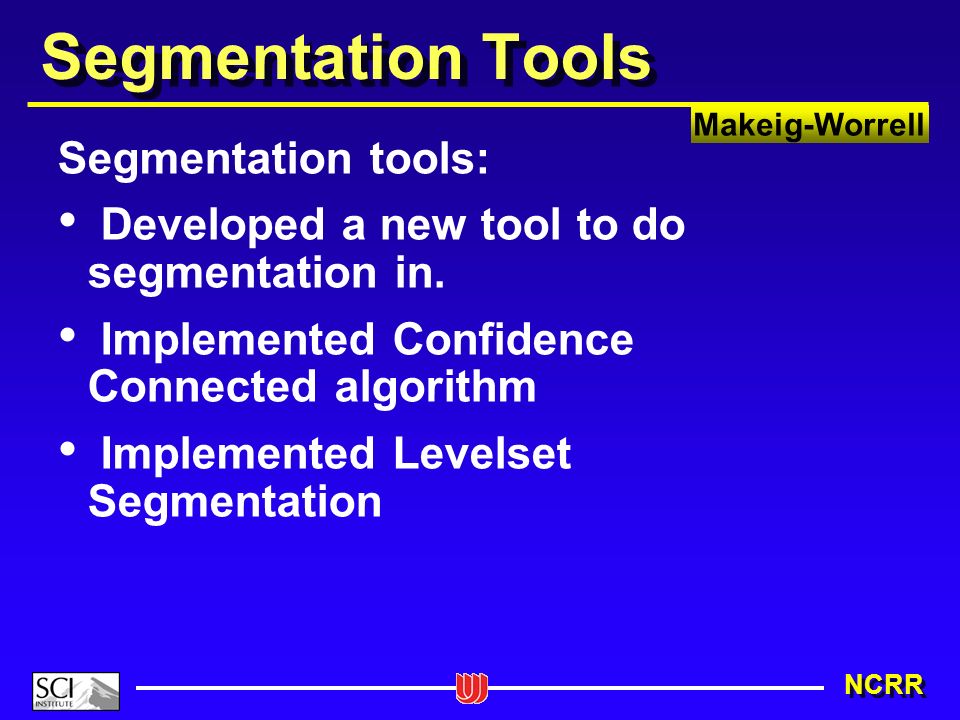 Segmentation Tools

Makeig-Worrell

Segmentation tools:

• Developed a new tool to do segmentation in.

• Implemented Confidence Connected algorithm

• Implemented Levelset Segmentation

SCI INSTITUTE

NCRR